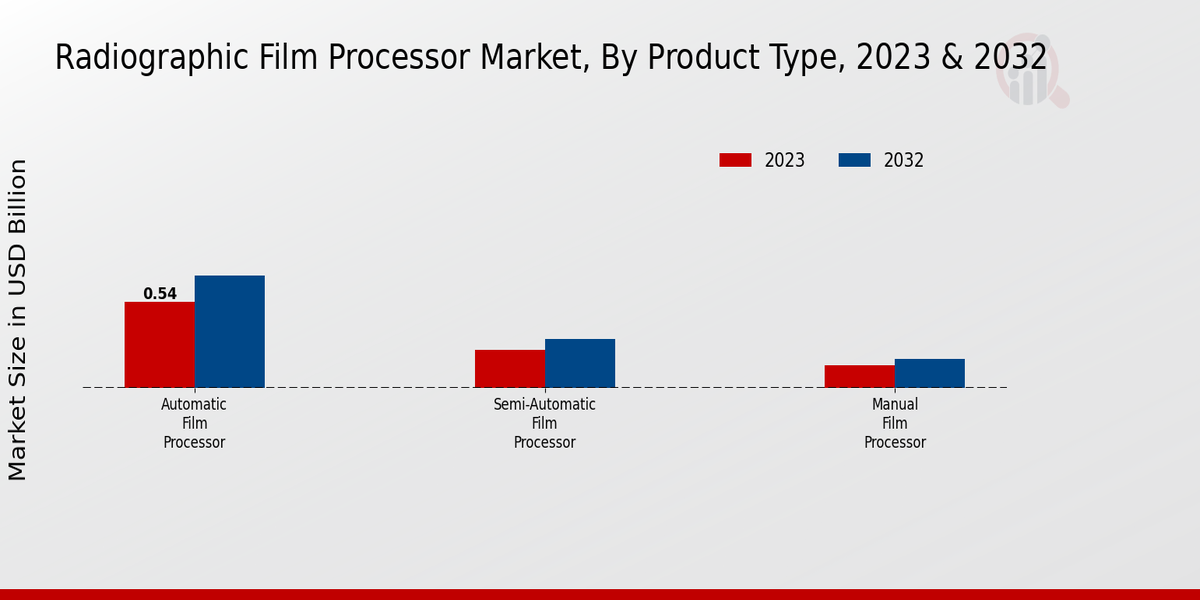 Radiographic Film Processor Market, By Product Type, 2023 & 2032

2023
2032

Market Size in USD Billion

0.54

Automatic Film Processor

Semi-Automatic Film Processor

Manual Film Processor